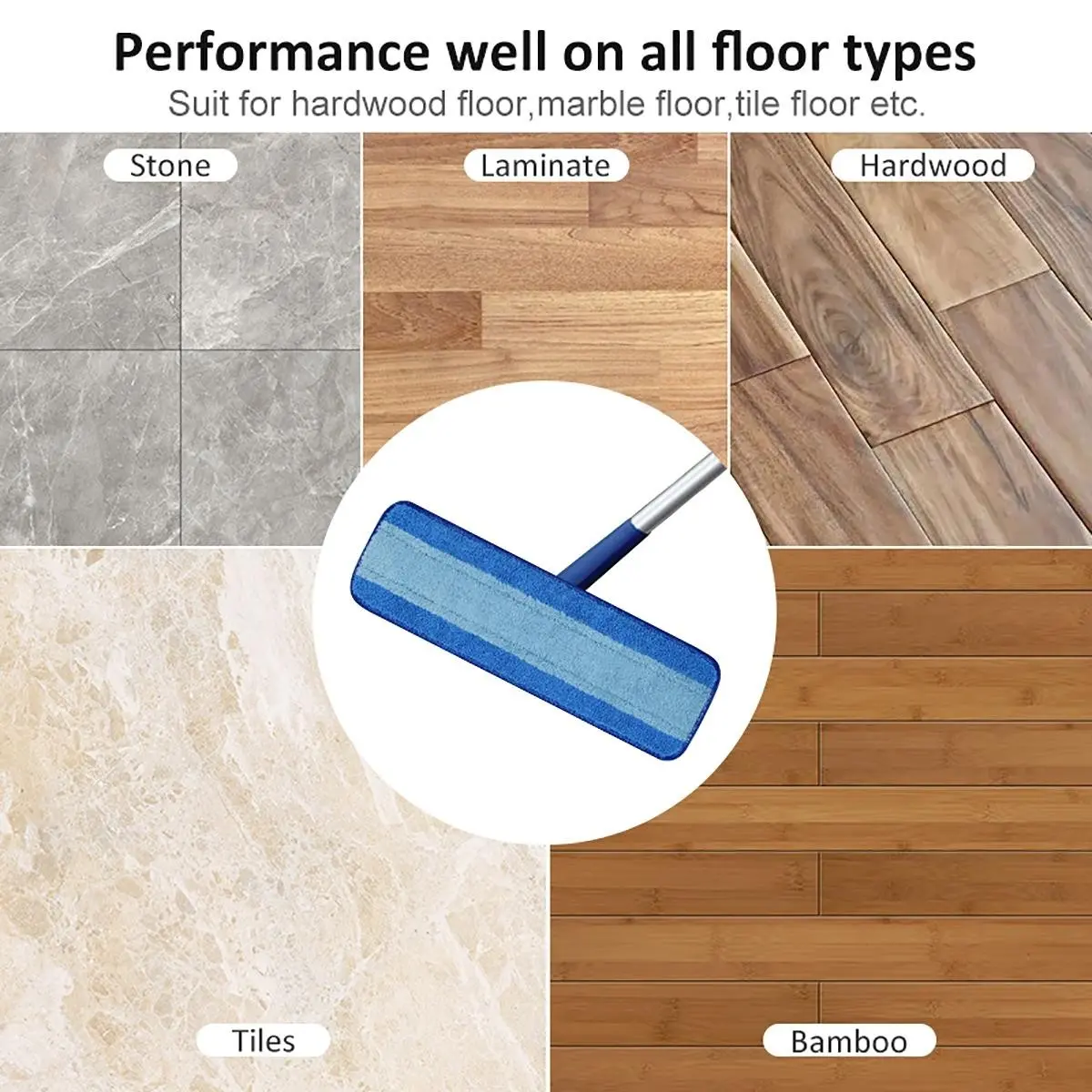 Performance well on all floor types
Suit for hardwood floor,marble floor,tile floor etc.

Stone

Laminate

Hardwood

Tiles

Bamboo